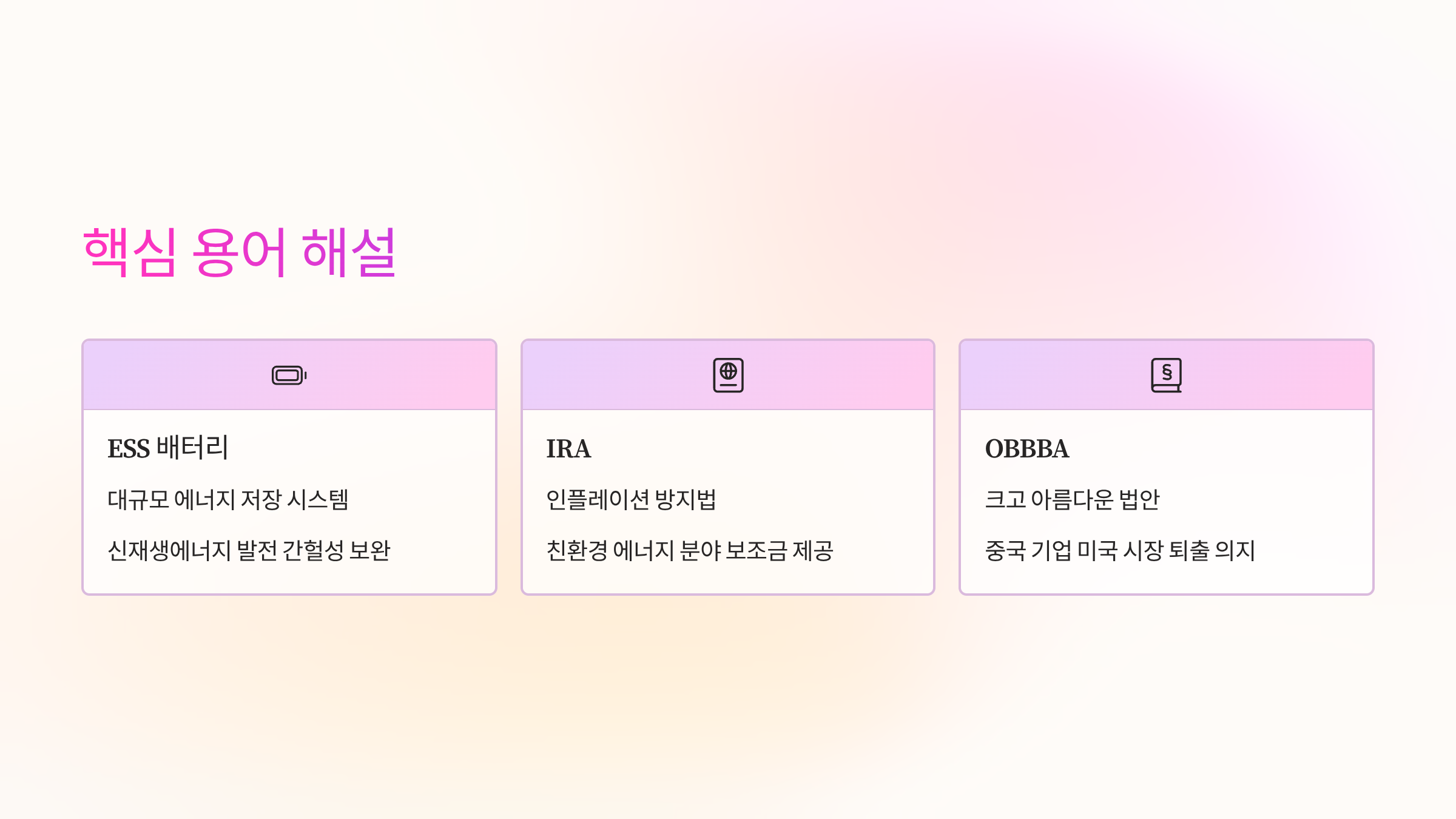 핵심 용어 해설

ESS 배터리

대규모 에너지 저장 시스템

신재생에너지 발전 간헐성 보완

IRA

인플레이션 방지법

친환경 에너지 분야 보조금 제공

OBBBA

크고 아름다운 법안

중국 기업 미국 시장 퇴출 의지